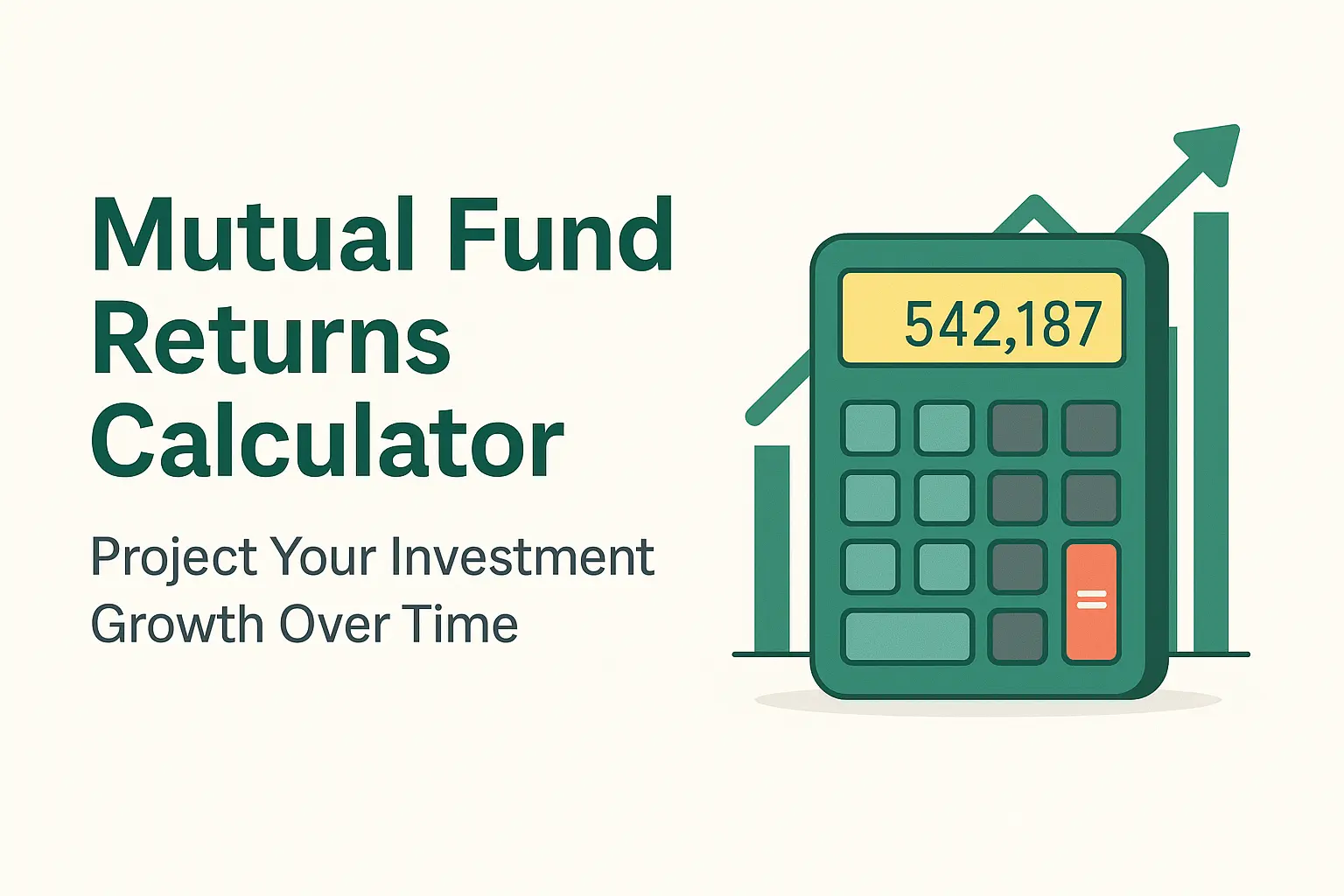 Mutual Fund Returns Calculator

Project Your Investment Growth Over Time

542,187

=